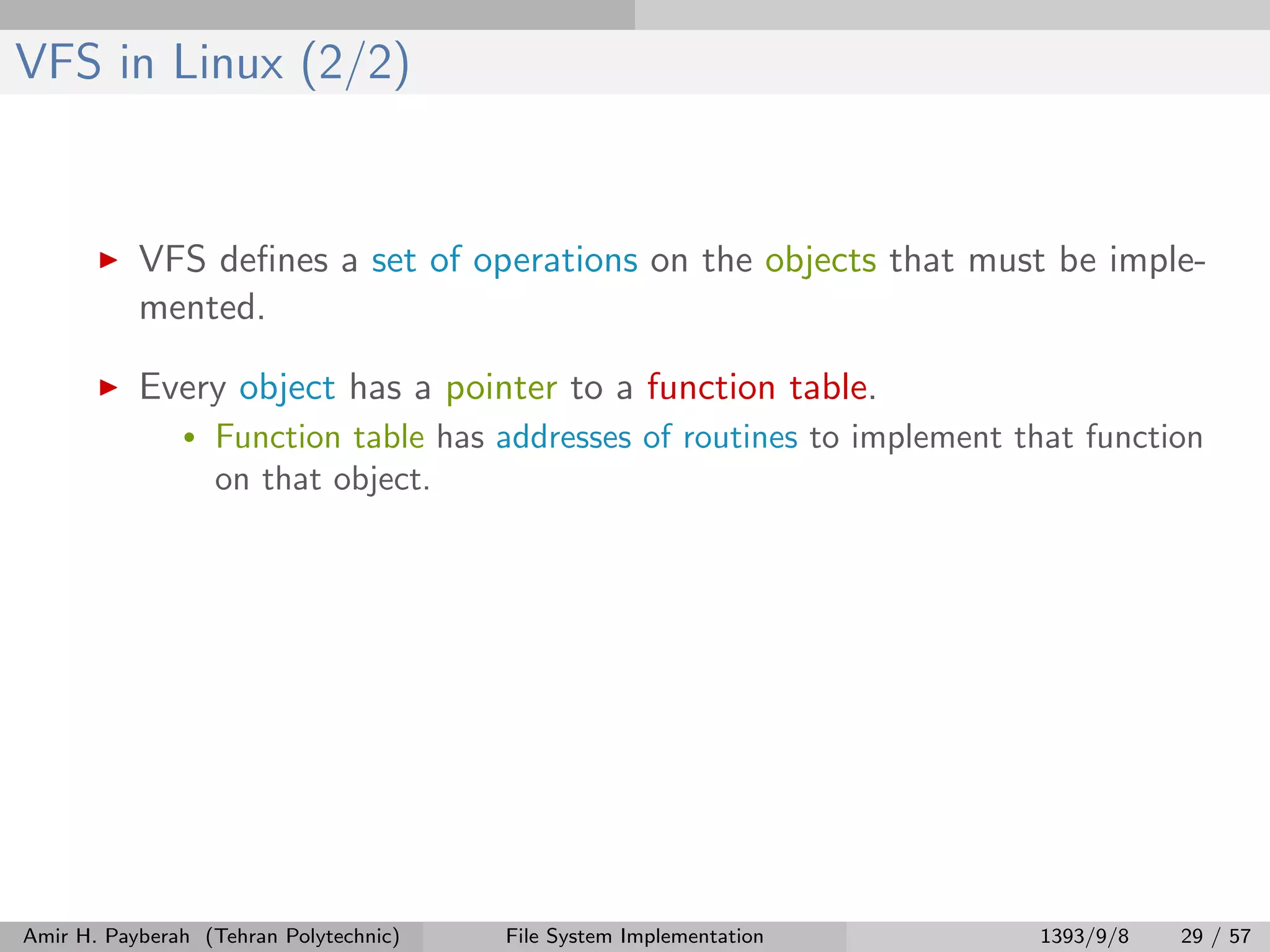 VFS in Linux (2/2)

▶ VFS defines a set of operations on the objects that must be implemented.

▶ Every object has a pointer to a function table.

• Function table has addresses of routines to implement that function on that object.

Amir H. Payberah (Tehran Polytechnic) File System Implementation 1393/9/8 29 / 57